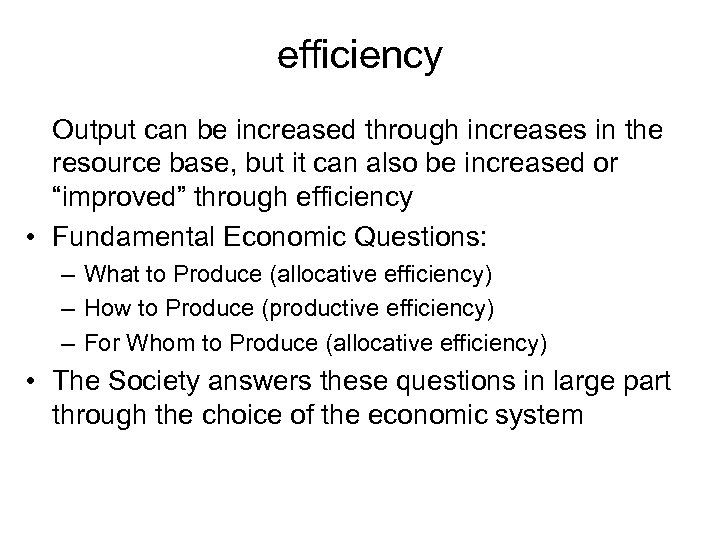 efficiency

Output can be increased through increases in the resource base, but it can also be increased or “improved” through efficiency

• Fundamental Economic Questions:
– What to Produce (allocative efficiency)
– How to Produce (productive efficiency)
– For Whom to Produce (allocative efficiency)

• The Society answers these questions in large part through the choice of the economic system